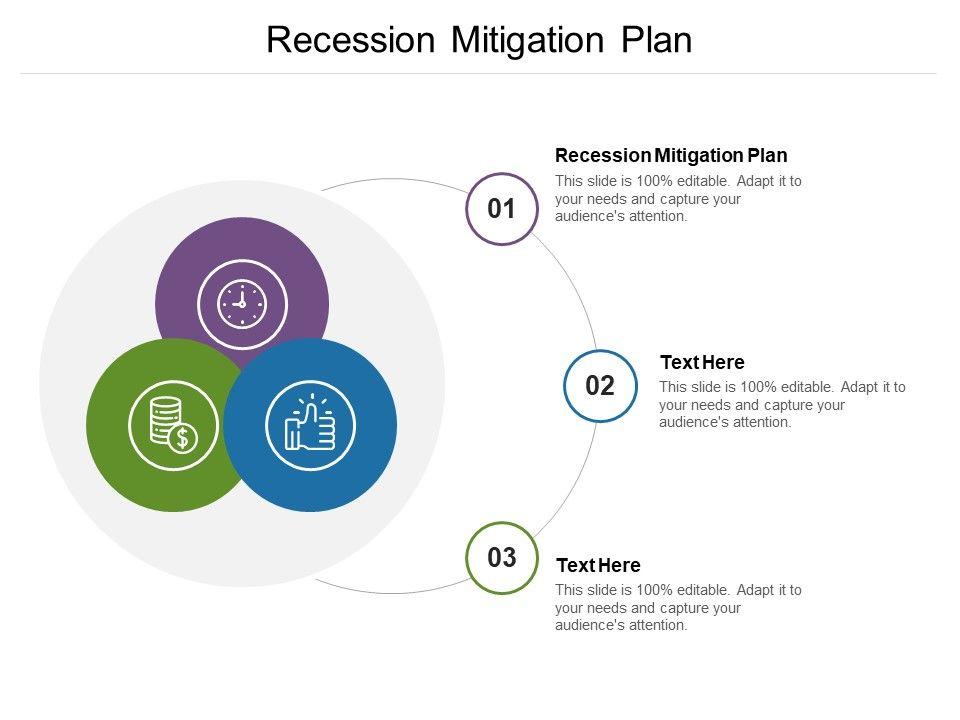 Recession Mitigation Plan

01

Recession Mitigation Plan

This slide is 100% editable. Adapt it to your needs and capture your audience's attention.

02

Text Here

This slide is 100% editable. Adapt it to your needs and capture your audience's attention.

03

Text Here

This slide is 100% editable. Adapt it to your needs and capture your audience's attention.